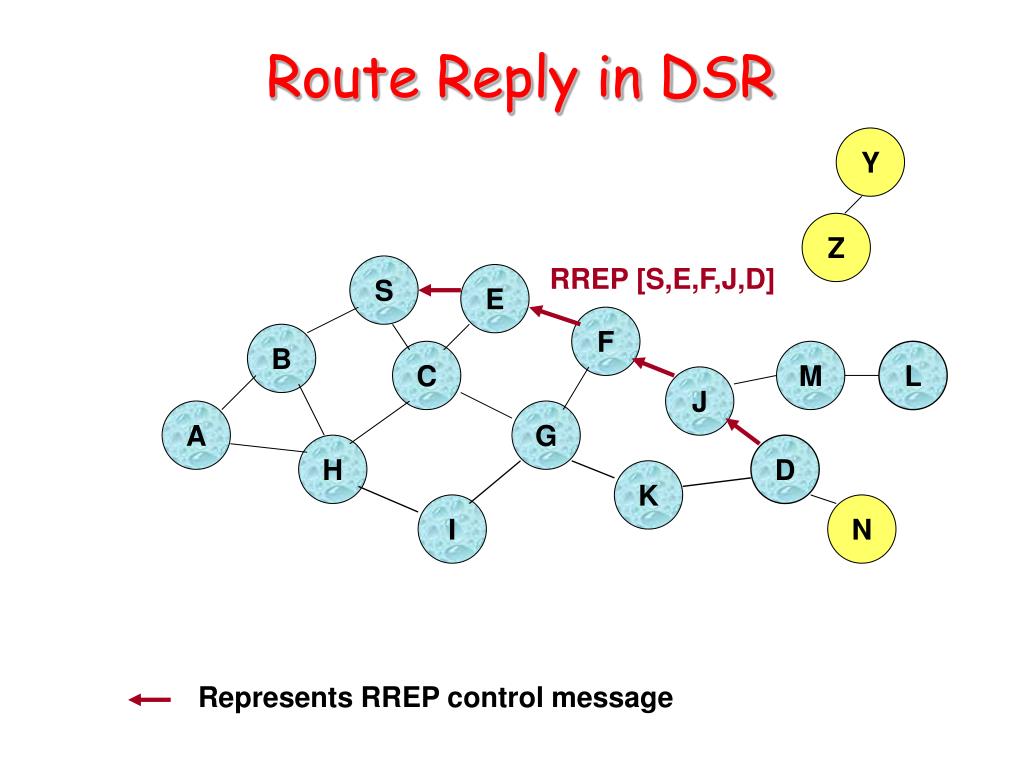 Route Reply in DSR

Y
Z
RREP [S,E,F,J,D]
S
E
F
B
C
M
L
J
A
G
H
D
K
I
N

Represents RREP control message